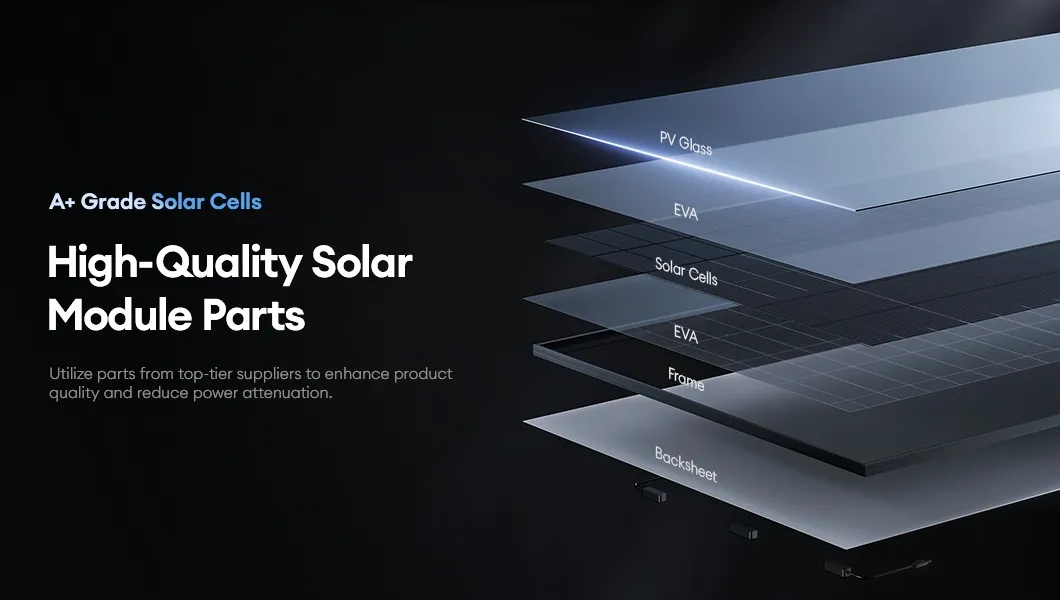 A+ Grade Solar Cells

High-Quality Solar Module Parts

Utilize parts from top-tier suppliers to enhance product quality and reduce power attenuation.

PV Glass

EVA

Solar Cells

EVA

Frame

Backsheet